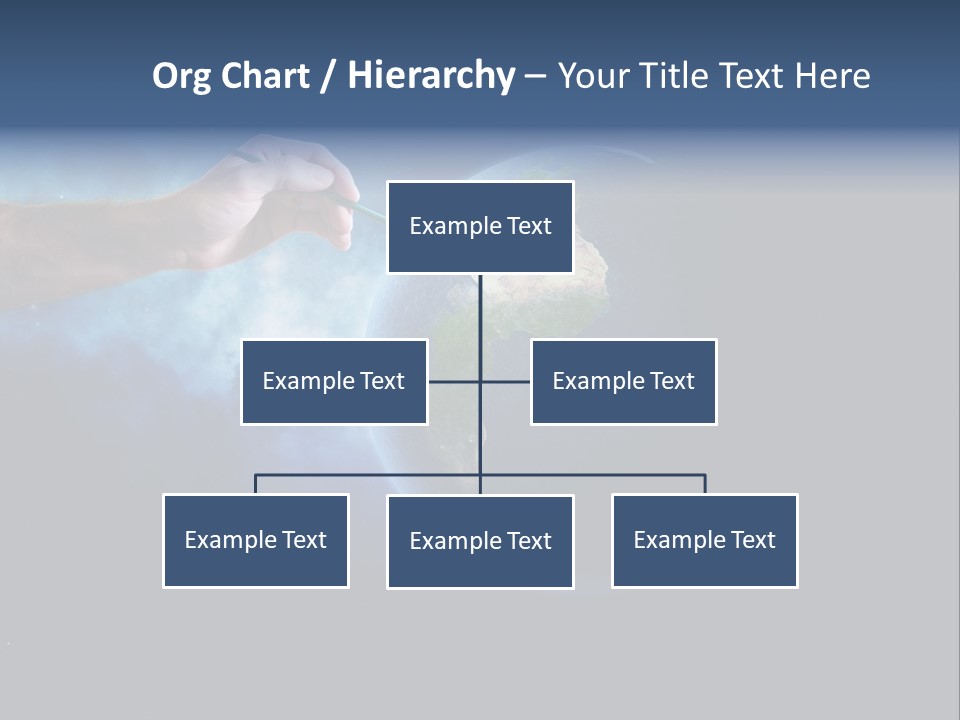 Org Chart / Hierarchy – Your Title Text Here

Example Text

Example Text

Example Text

Example Text

Example Text

Example Text